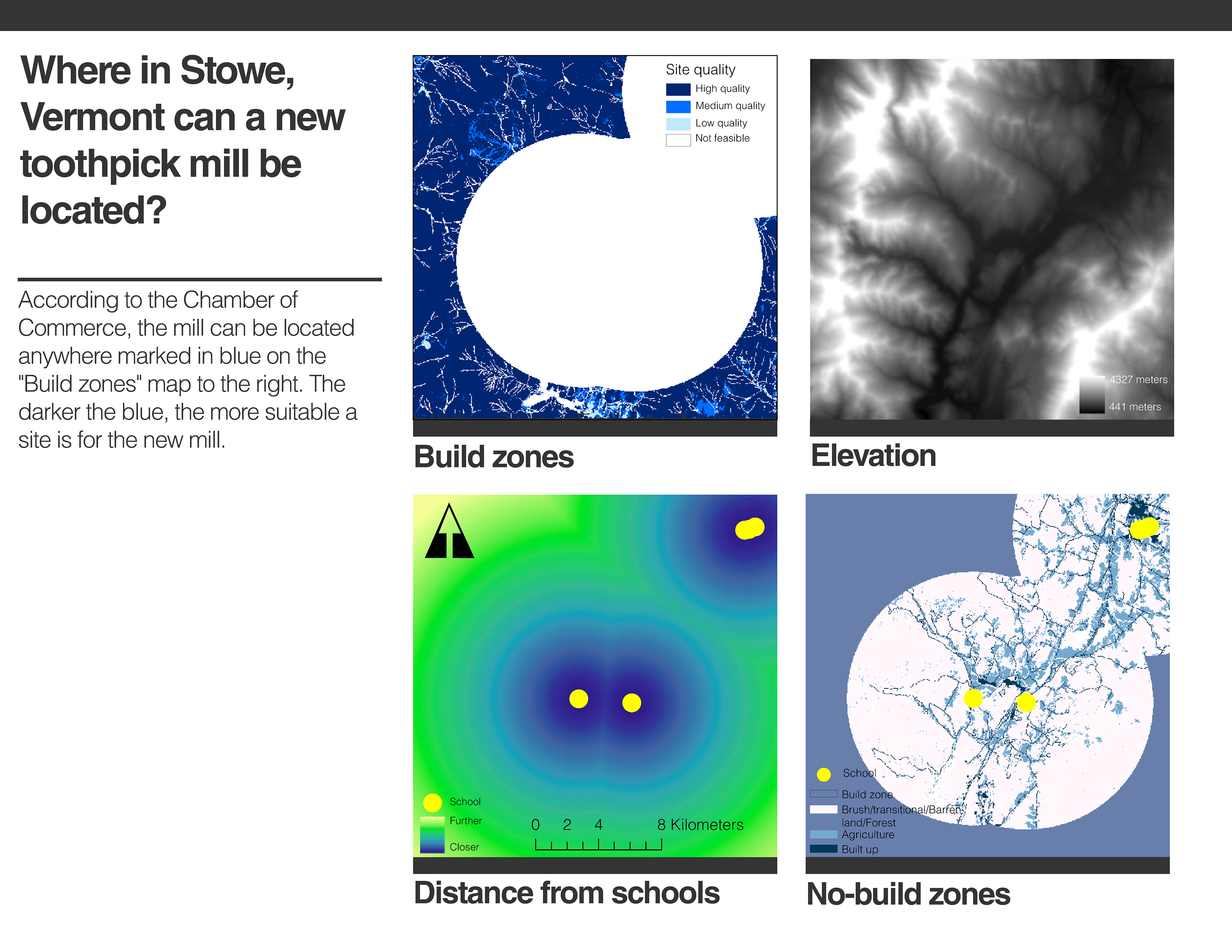 Where in Stowe, Vermont can a new toothpick mill be located?

According to the Chamber of Commerce, the mill can be located anywhere marked in blue on the "Build zones" map to the right. The darker the blue, the more suitable a site is for the new mill.

Site quality
High quality
Medium quality
Low quality
Not feasible

Build zones

4327 meters
441 meters

Elevation

School
Further
Closer
0 2 4 8 Kilometers

Distance from schools

School
Build zone
Brush/transitional/Barren land/Forest
Agriculture
Built up

No-build zones